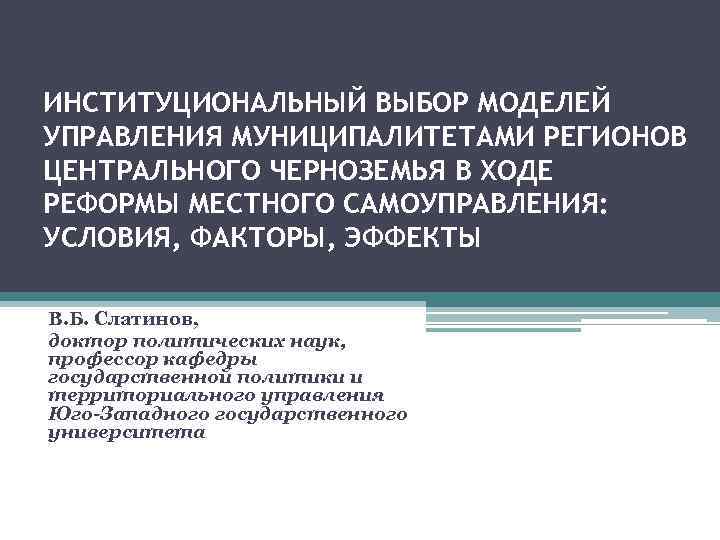 ИНСТИТУЦИОНАЛЬНЫЙ ВЫБОР МОДЕЛЕЙ УПРАВЛЕНИЯ МУНИЦИПАЛИТЕТАМИ РЕГИОНОВ ЦЕНТРАЛЬНОГО ЧЕРНОЗЕМЬЯ В ХОДЕ РЕФОРМЫ МЕСТНОГО САМОУПРАВЛЕНИЯ: УСЛОВИЯ, ФАКТОРЫ, ЭФФЕКТЫ

В.Б. Слатинов,
доктор политических наук, профессор кафедры государственной политики и территориального управления Юго-Западного государственного университета